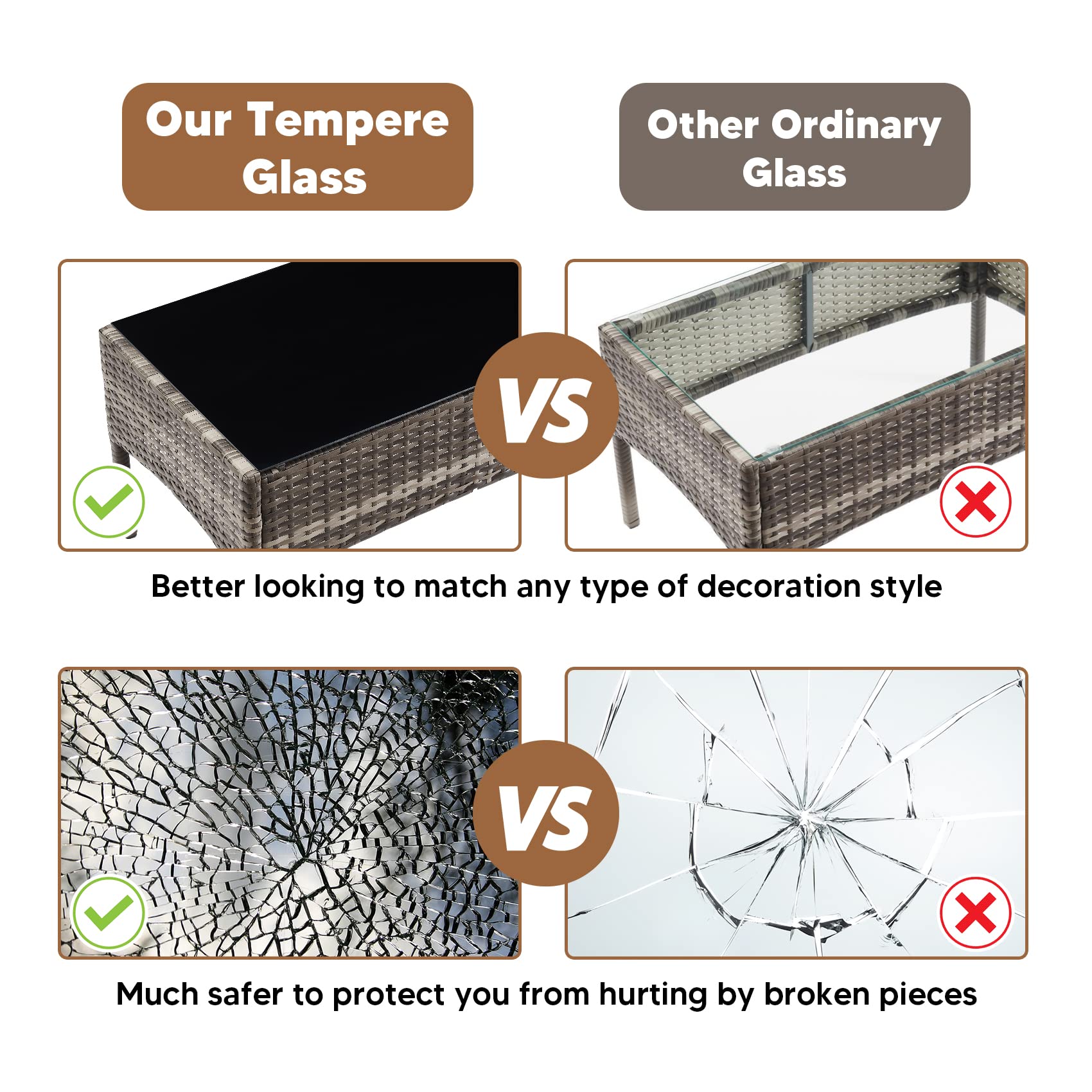 Our Tempere Glass

Other Ordinary Glass

VS

Better looking to match any type of decoration style

VS

Much safer to protect you from hurting by broken pieces